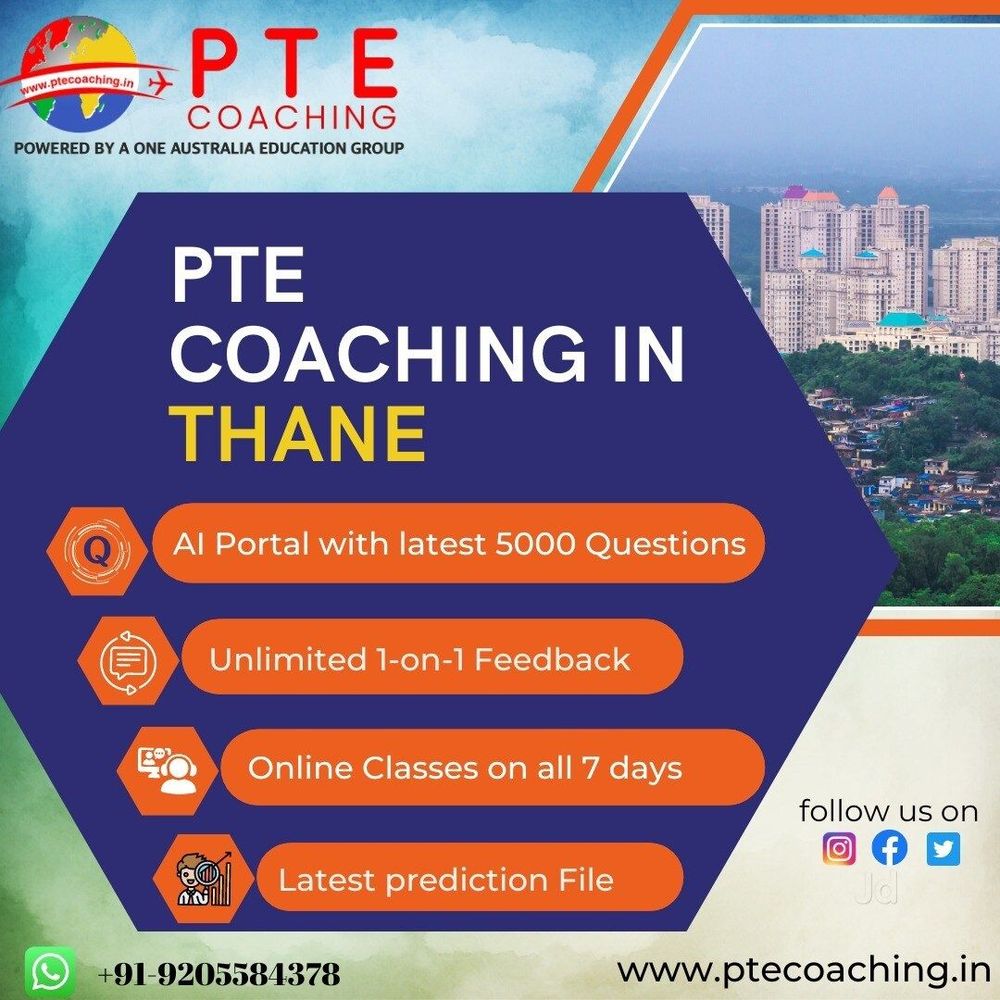 www.ptecoaching.in
PTE
COACHING
POWERED BY A ONE AUSTRALIA EDUCATION GROUP

PTE
COACHING IN
THANE

Q
AI Portal with latest 5000 Questions

Unlimited 1-on-1 Feedback

Online Classes on all 7 days

Latest prediction File

follow us on

Jd

+91-9205584378

www.ptecoaching.in